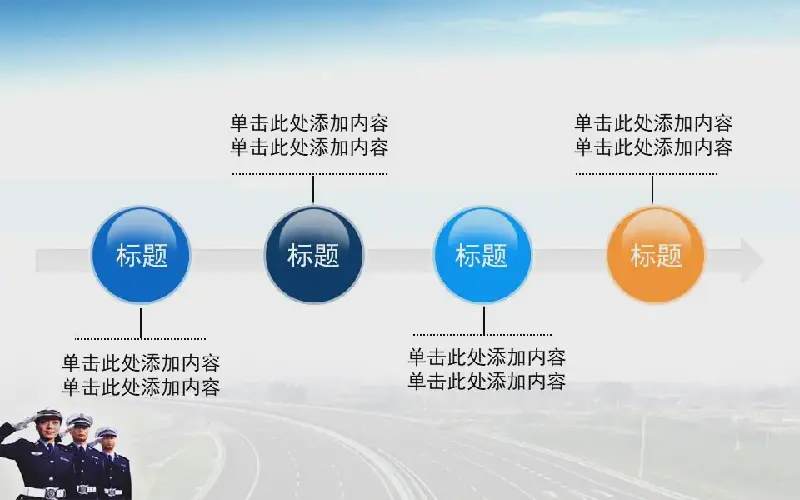 单击此处添加内容
单击此处添加内容

单击此处添加内容
单击此处添加内容

标题

标题

标题

标题

单击此处添加内容
单击此处添加内容

单击此处添加内容
单击此处添加内容